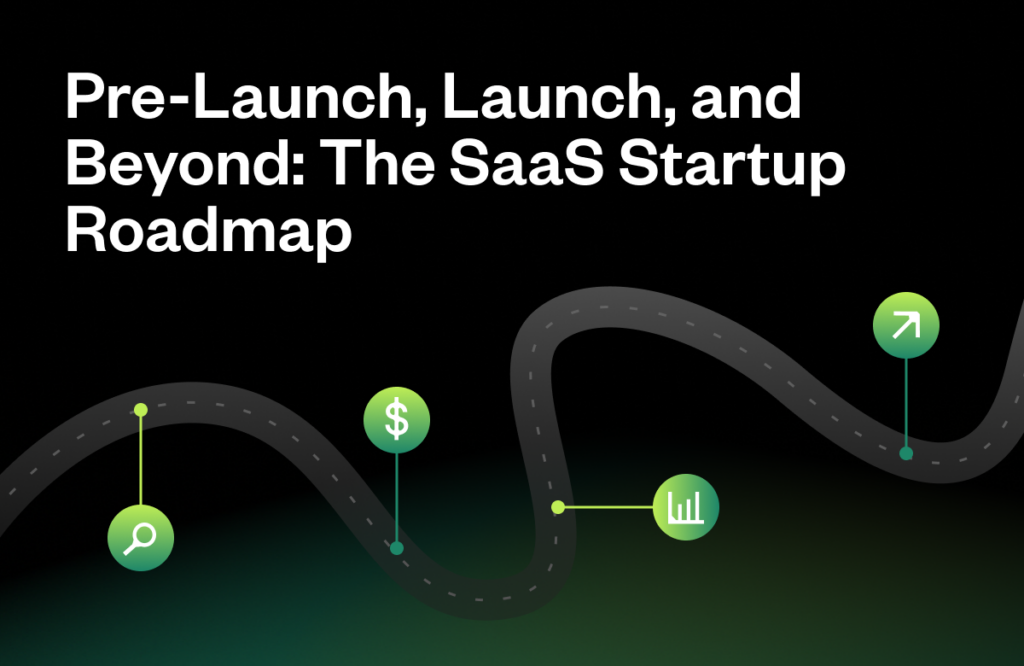 Pre-Launch, Launch, and Beyond: The SaaS Startup Roadmap

$